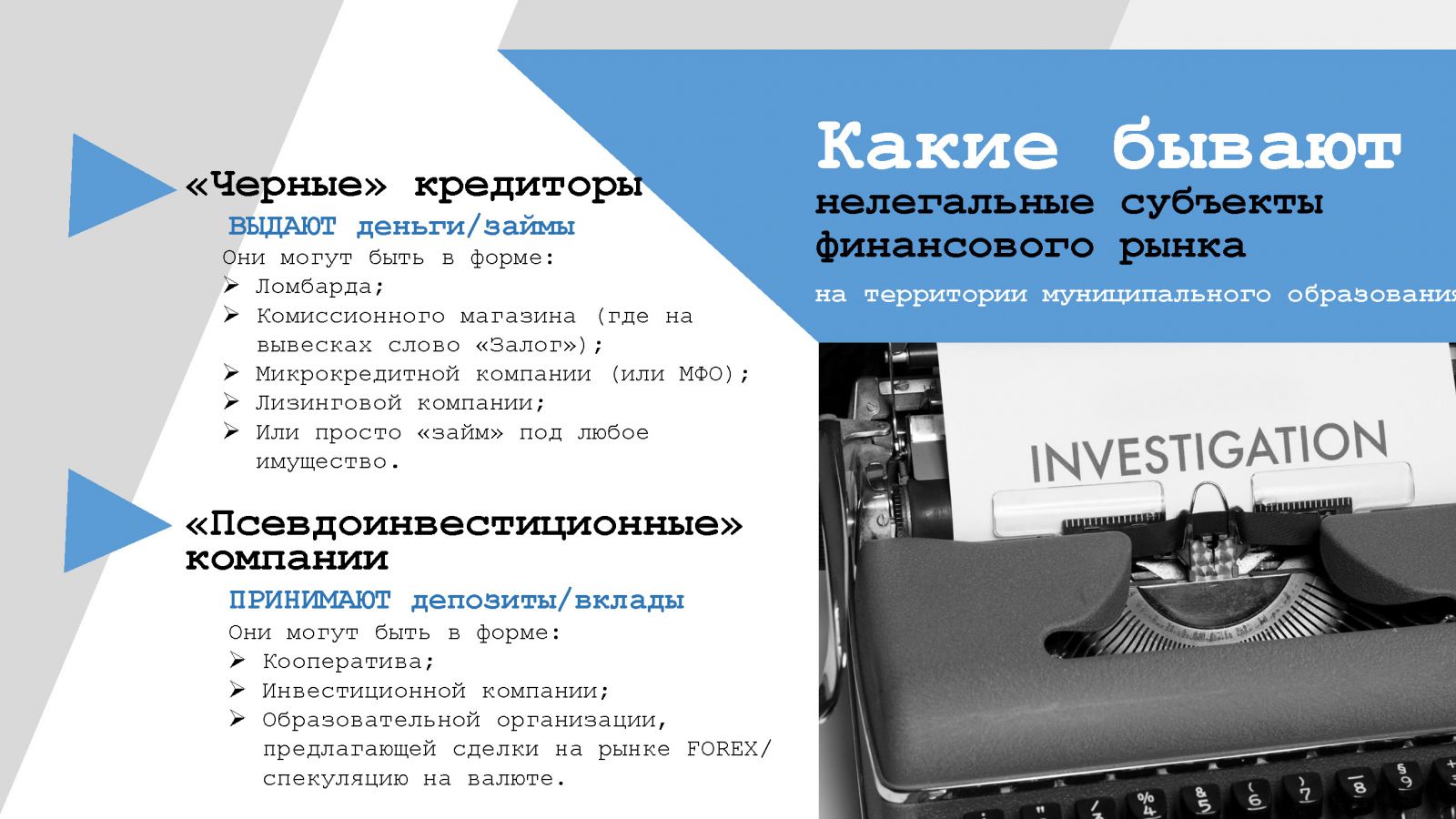 Какие бывают
нелегальные субъекты финансового рынка

на территории муниципального образования

«Черные» кредиторы

ВЫДАЮТ деньги/займы

Они могут быть в форме:
➢ Ломбарда;
➢ Комиссионного магазина (где на вывесках слово «Залог»);
➢ Микрокредитной компании (или МФО);
➢ Лизинговой компании;
➢ Или просто «займ» под любое имущество.

«Псевдоинвестиционные» компании

ПРИНИМАЮТ депозиты/вклады

Они могут быть в форме:
➢ Кооператива;
➢ Инвестиционной компании;
➢ Образовательной организации, предлагающей сделки на рынке FOREX/ спекуляцию на валюте.

INVESTIGATION